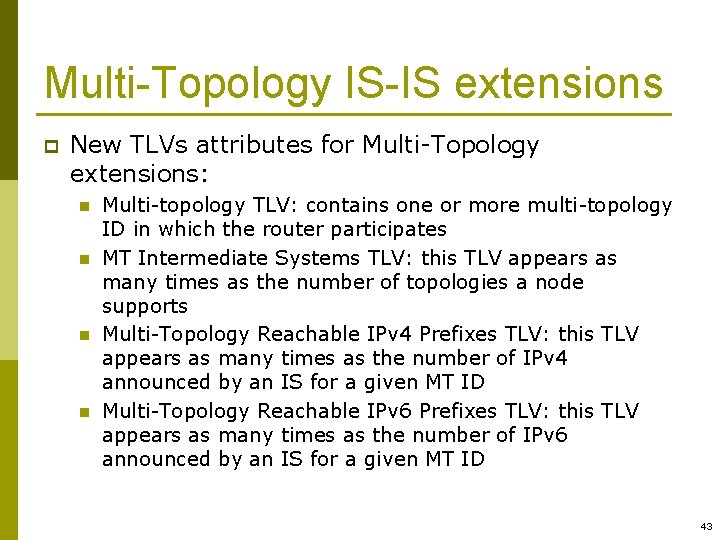 Multi-Topology IS-IS extensions

New TLVs attributes for Multi-Topology extensions:

Multi-topology TLV: contains one or more multi-topology ID in which the router participates

MT Intermediate Systems TLV: this TLV appears as many times as the number of topologies a node supports

Multi-Topology Reachable IPv4 Prefixes TLV: this TLV appears as many times as the number of IPv4 announced by an IS for a given MT ID

Multi-Topology Reachable IPv6 Prefixes TLV: this TLV appears as many times as the number of IPv6 announced by an IS for a given MT ID

43